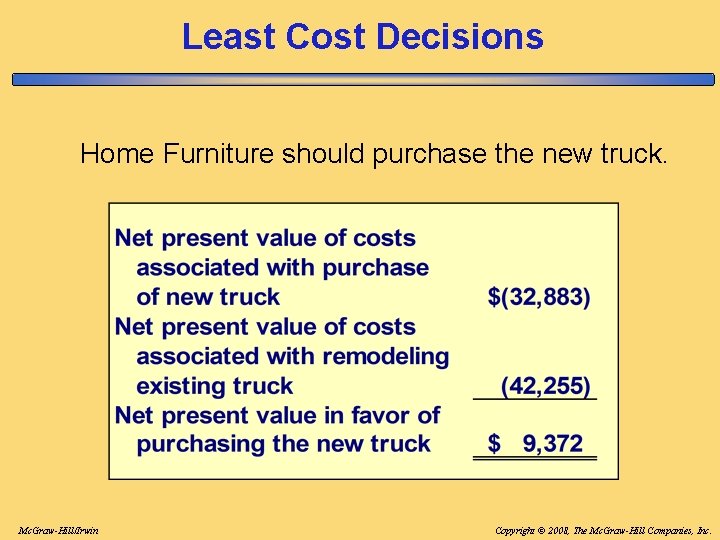 Least Cost Decisions

Home Furniture should purchase the new truck.

| | |
|---|---|
| Net present value of costs associated with purchase of new truck | \$(32,883) |
| Net present value of costs associated with remodeling existing truck | (42,255) |
| Net present value in favor of purchasing the new truck | \$ 9,372 |

McGraw-Hill/Irwin

Copyright © 2008, The McGraw-Hill Companies, Inc.